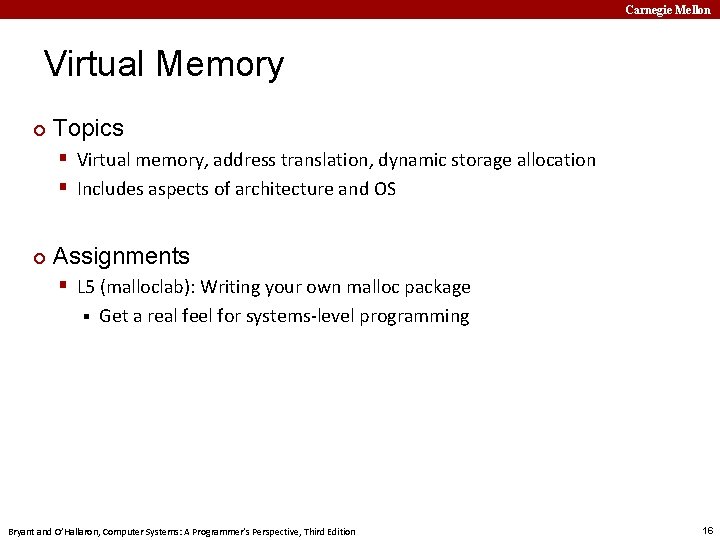 Carnegie Mellon

Virtual Memory

Topics

Virtual memory, address translation, dynamic storage allocation

Includes aspects of architecture and OS

Assignments

L5 (malloclab): Writing your own malloc package

Get a real feel for systems-level programming

Bryant and O'Hallaron, Computer Systems: A Programmer's Perspective, Third Edition

16